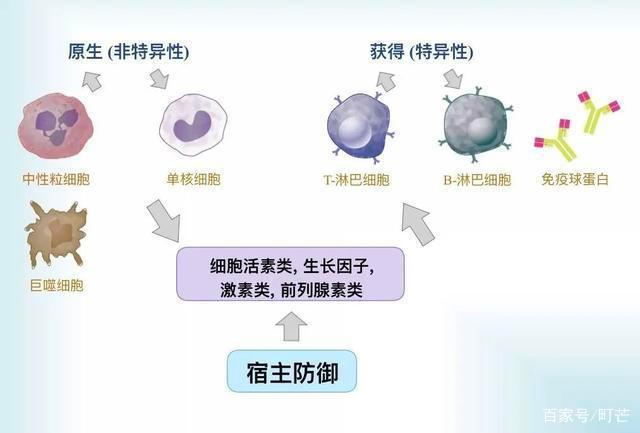 原生 (非特异性)

获得 (特异性)

中性粒细胞

单核细胞

T-淋巴细胞

B-淋巴细胞

免疫球蛋白

巨噬细胞

细胞活素类, 生长因子, 激素类, 前列腺素类

宿主防御

百家号/町芒